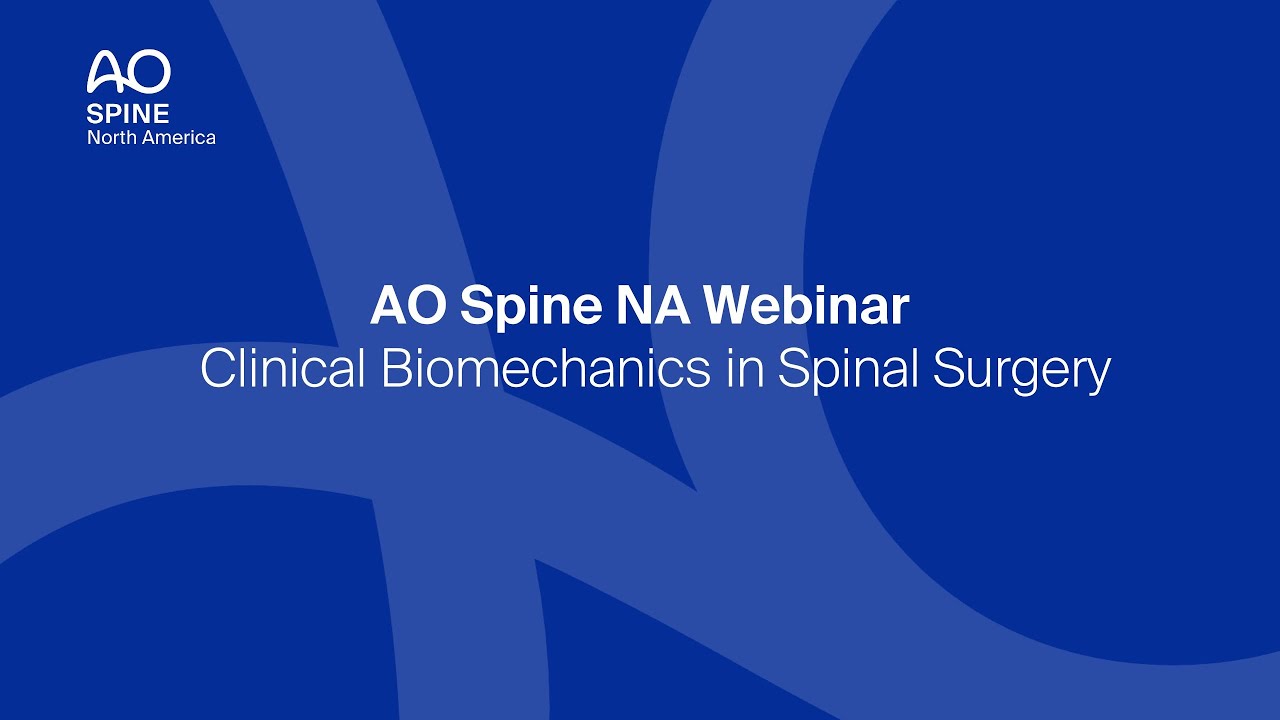 AO
SPINE
North America

AO Spine NA Webinar
Clinical Biomechanics in Spinal Surgery